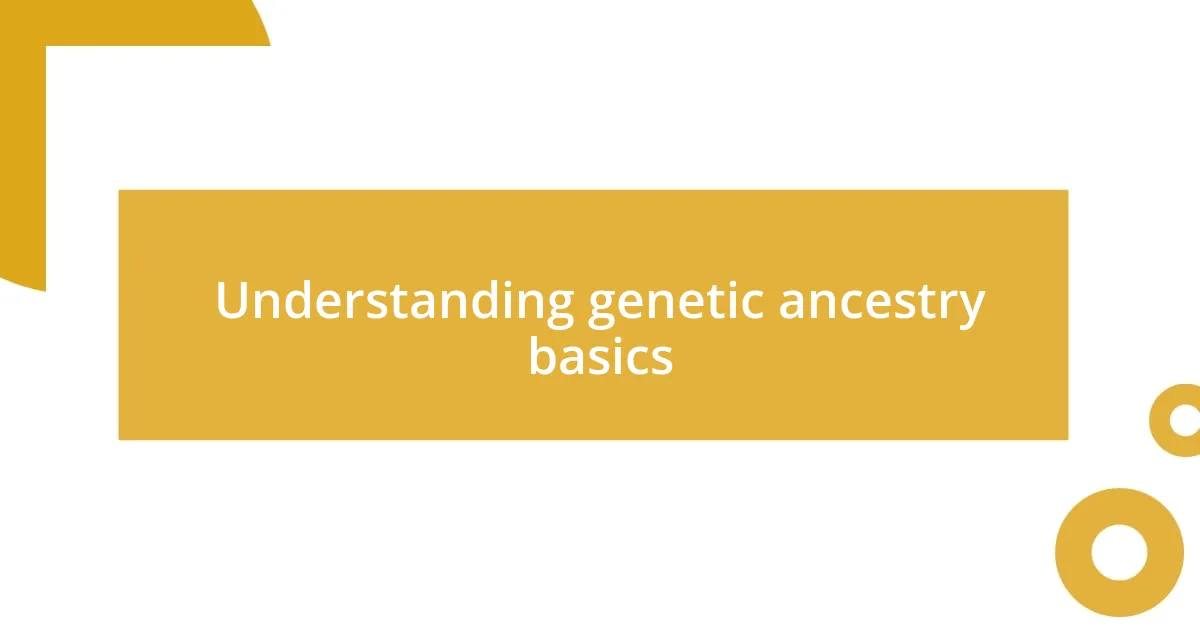 Understanding genetic ancestry basics